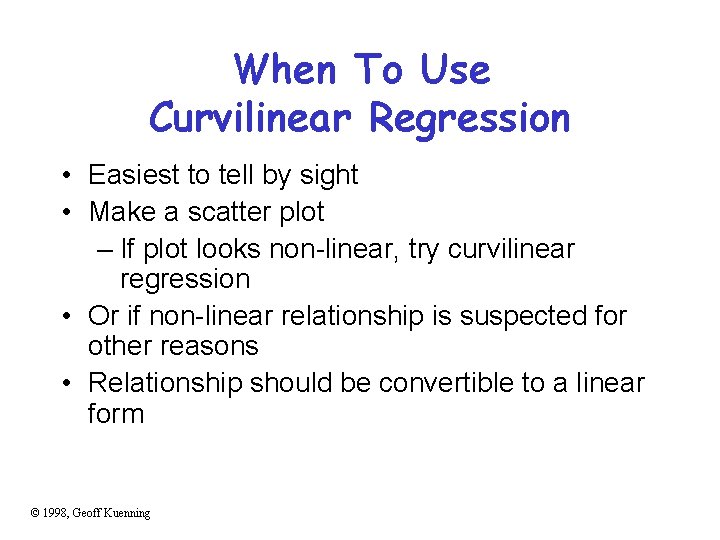 When To Use Curvilinear Regression

• Easiest to tell by sight
• Make a scatter plot
– If plot looks non-linear, try curvilinear regression
• Or if non-linear relationship is suspected for other reasons
• Relationship should be convertible to a linear form

© 1998, Geoff Kuenning